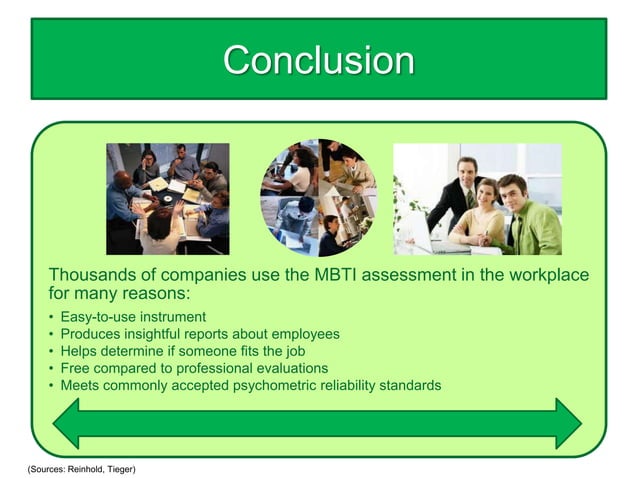 Conclusion

Thousands of companies use the MBTI assessment in the workplace for many reasons:

• Easy-to-use instrument
• Produces insightful reports about employees
• Helps determine if someone fits the job
• Free compared to professional evaluations
• Meets commonly accepted psychometric reliability standards

(Sources: Reinhold, Tieger)